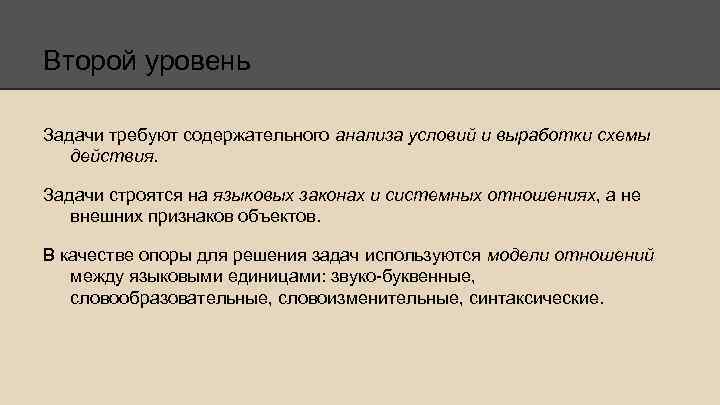 Второй уровень

Задачи требуют содержательного анализа условий и выработки схемы действия.

Задачи строятся на языковых законах и системных отношениях, а не внешних признаков объектов.

В качестве опоры для решения задач используются модели отношений между языковыми единицами: звуко-буквенные, словообразовательные, словоизменительные, синтаксические.